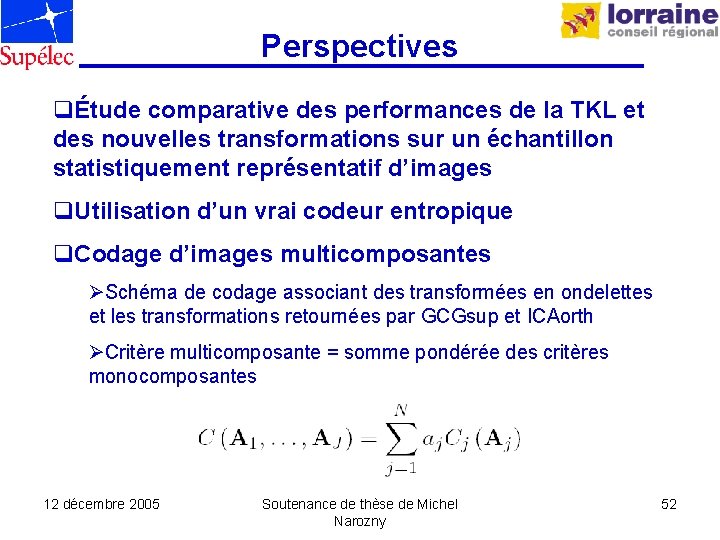 Supélec

lorraine
conseil régional

Perspectives

❑Étude comparative des performances de la TKL et des nouvelles transformations sur un échantillon statistiquement représentatif d'images

❑Utilisation d'un vrai codeur entropique

❑Codage d'images multicomposantes

➢Schéma de codage associant des transformées en ondelettes et les transformations retournées par GCGsup et ICAorth

➢Critère multicomposante = somme pondérée des critères monocomposantes

$C(\mathbf{A}_1, \ldots, \mathbf{A}_J) = \sum_{j-1}^{N} a_j C_j(\mathbf{A}_j)$

12 décembre 2005

Soutenance de thèse de Michel Narozny

52